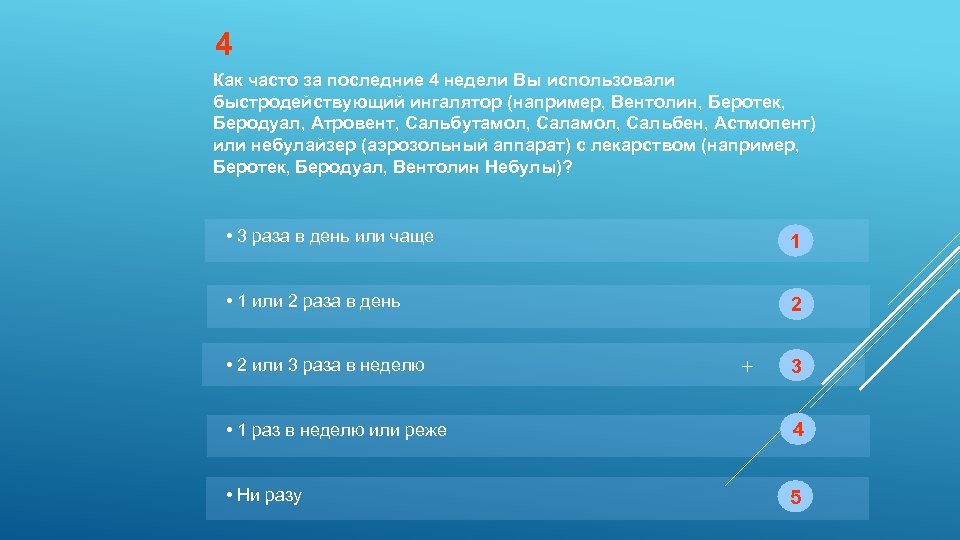 4

Как часто за последние 4 недели Вы использовали быстродействующий ингалятор (например, Вентолин, Беротек, Беродуал, Атровент, Сальбутамол, Саламол, Сальбен, Астмопент) или небулайзер (аэрозольный аппарат) с лекарством (например, Беротек, Беродуал, Вентолин Небулы)?

• 3 раза в день или чаще 1

• 1 или 2 раза в день 2

• 2 или 3 раза в неделю + 3

• 1 раз в неделю или реже 4

• Ни разу 5